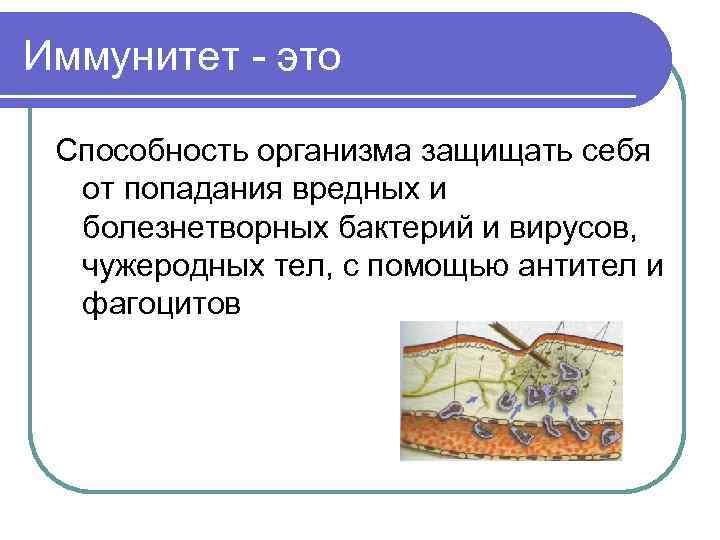 Иммунитет - это

Способность организма защищать себя от попадания вредных и болезнетворных бактерий и вирусов, чужеродных тел, с помощью антител и фагоцитов